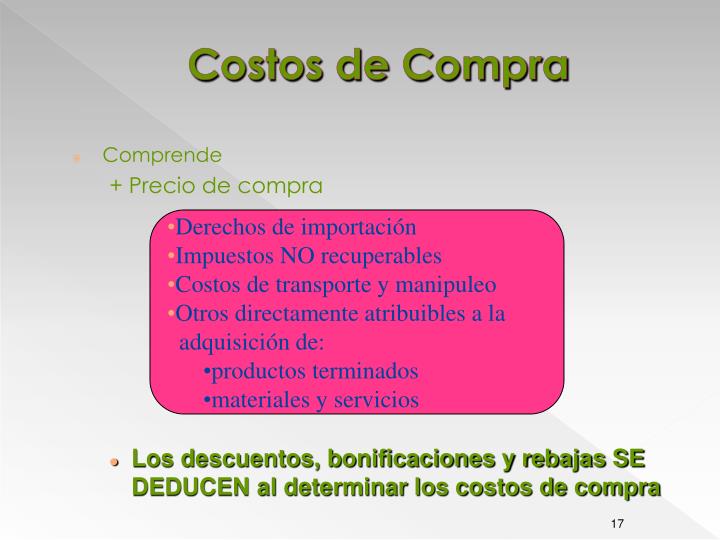 Costos de Compra

Comprende
+ Precio de compra

•Derechos de importación
•Impuestos NO recuperables
•Costos de transporte y manipuleo
•Otros directamente atribuibles a la adquisición de:
•productos terminados
•materiales y servicios

Los descuentos, bonificaciones y rebajas SE DEDUCEN al determinar los costos de compra

17